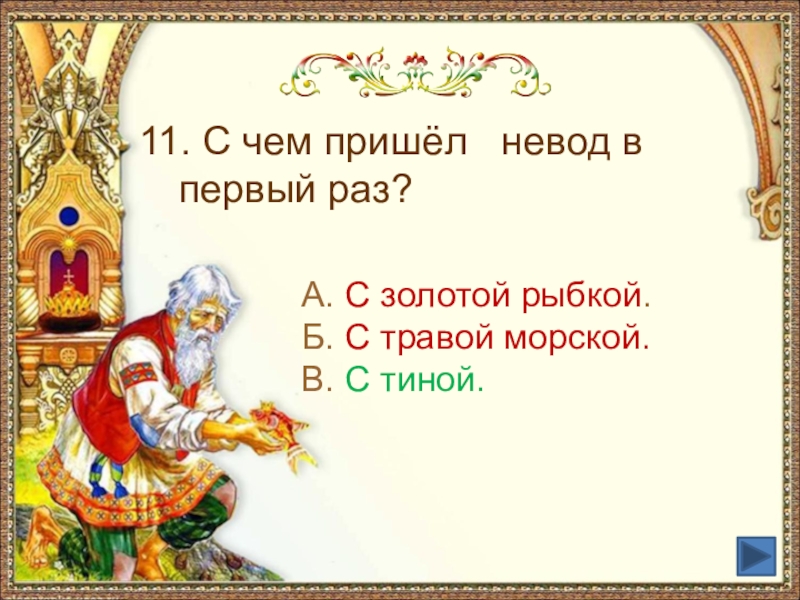 11. С чем пришёл невод в первый раз?

А. С золотой рыбкой.
Б. С травой морской.
В. С тиной.